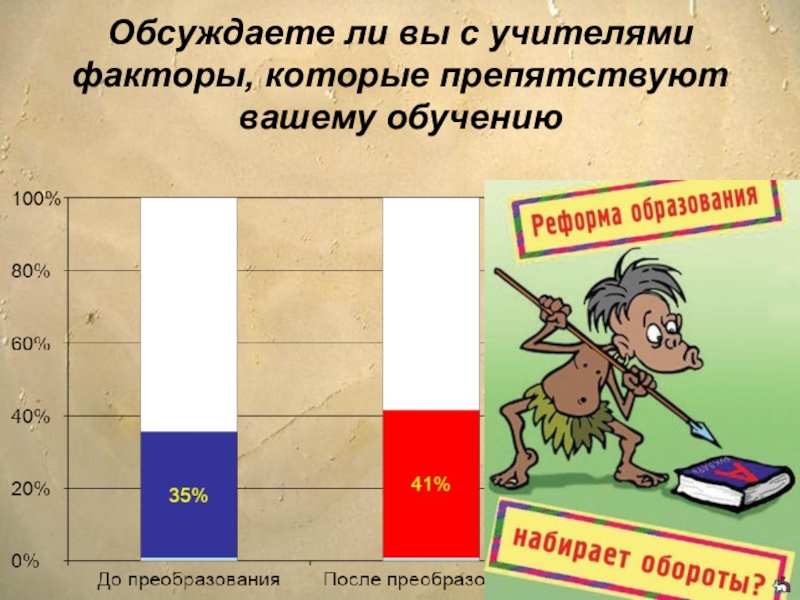 Обсуждаете ли вы с учителями факторы, которые препятствуют вашему обучению

100%
80%
60%
40%
20%
0%

35%
41%

До преобразования
После преобразо

Реформа образования

А

набирает обороты?